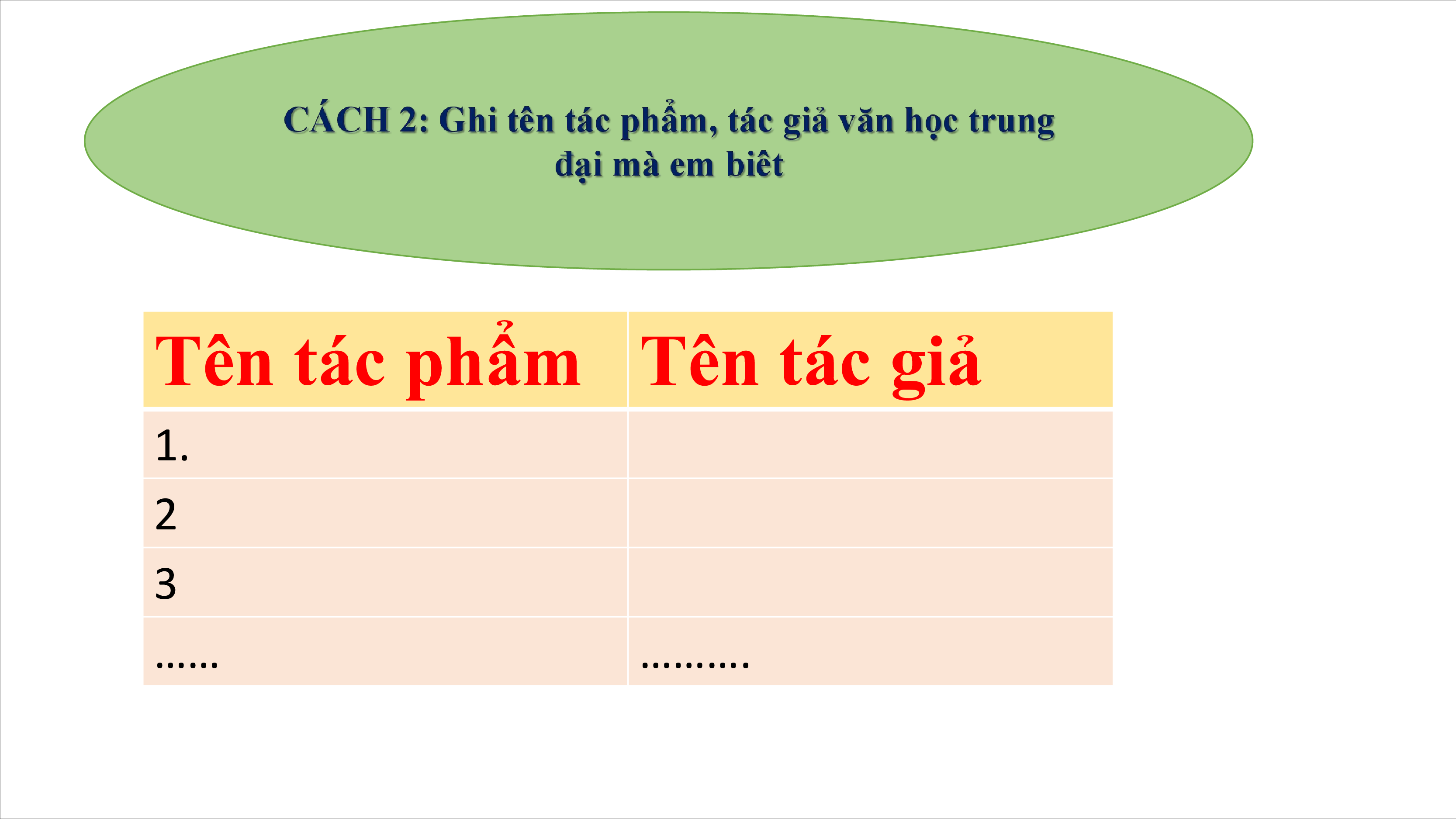 CÁCH 2: Ghi tên tác phẩm, tác giả văn học trung đại mà em biêt

| Tên tác phẩm | Tên tác giả |
|---|---|
| 1. | |
| 2 | |
| 3 | |
| …… | ………. |